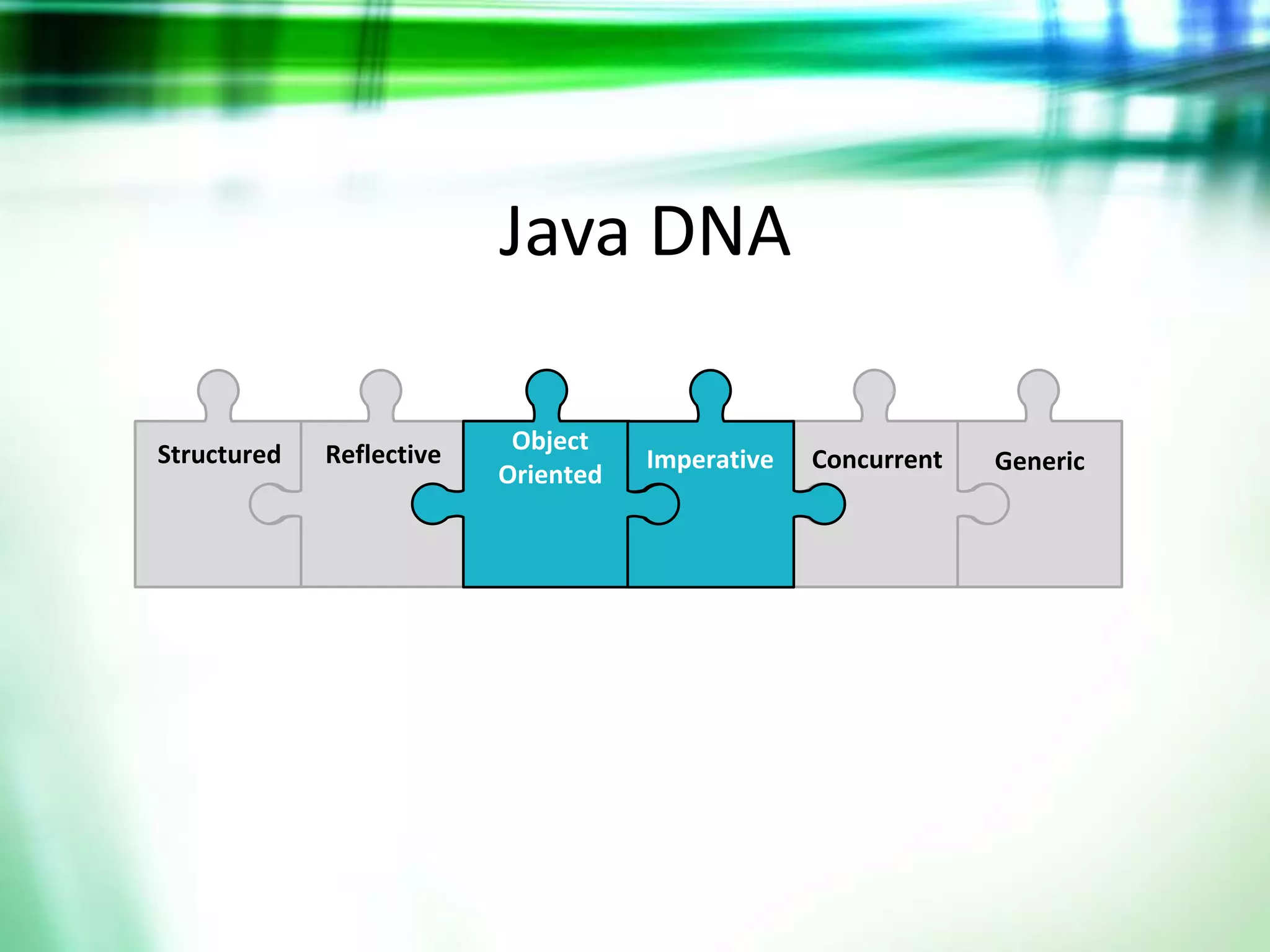 Java DNA

Structured

Reflective

Object Oriented

Imperative

Concurrent

Generic